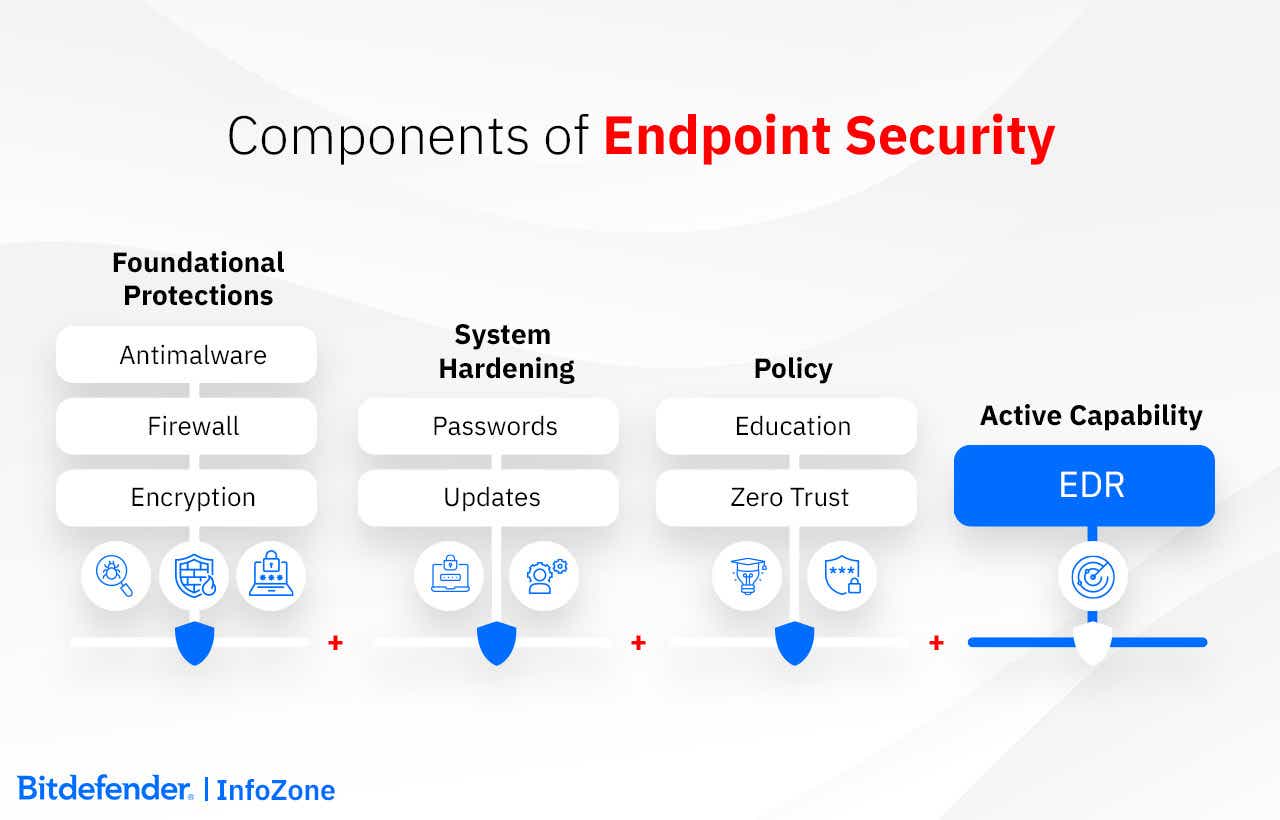 Components of Endpoint Security

Foundational Protections

Antimalware

Firewall

Encryption

+

System Hardening

Passwords

Updates

+

Policy

Education

Zero Trust

+

Active Capability

EDR

Bitdefender. | InfoZone